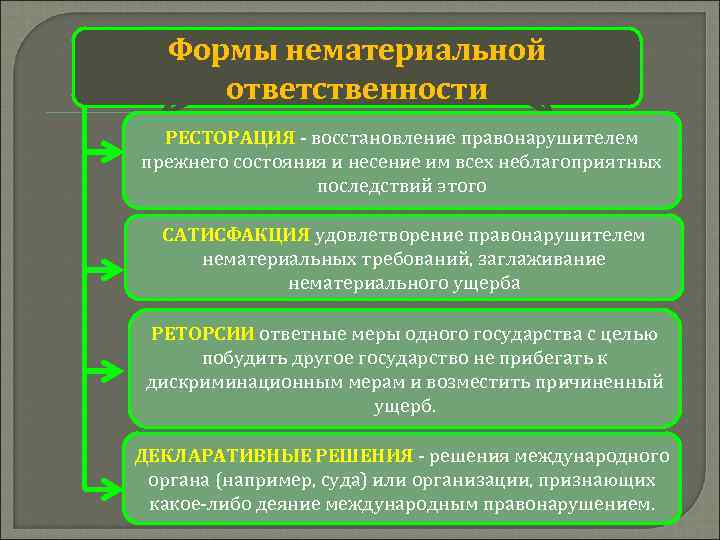 Формы нематериальной ответственности

РЕСТОРАЦИЯ - восстановление правонарушителем прежнего состояния и несение им всех неблагоприятных последствий этого

САТИСФАКЦИЯ удовлетворение правонарушителем нематериальных требований, заглаживание нематериального ущерба

РЕТОРСИИ ответные меры одного государства с целью побудить другое государство не прибегать к дискриминационным мерам и возместить причиненный ущерб.

ДЕКЛАРАТИВНЫЕ РЕШЕНИЯ - решения международного органа (например, суда) или организации, признающих какое-либо деяние международным правонарушением.